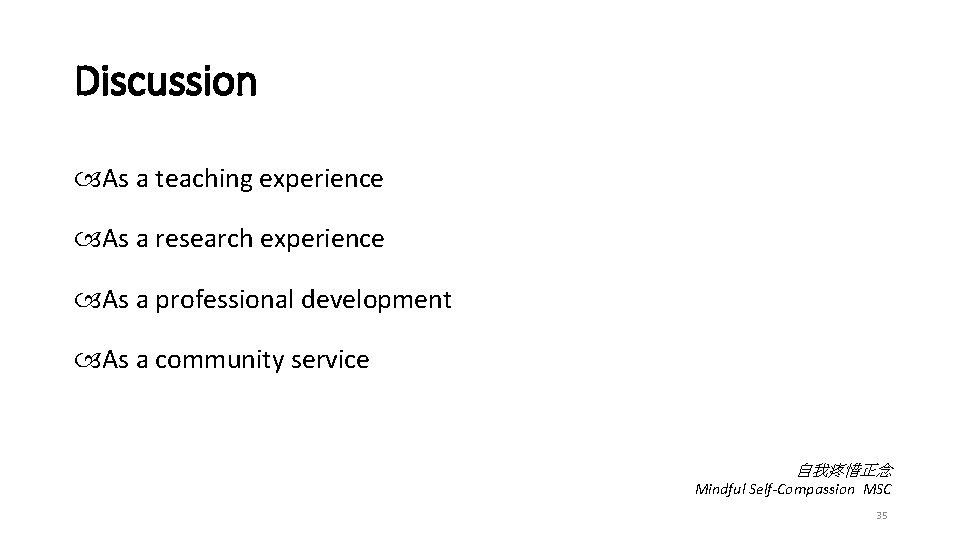 Discussion

As a teaching experience

As a research experience

As a professional development

As a community service

自我疼惜正念
Mindful Self-Compassion MSC

35